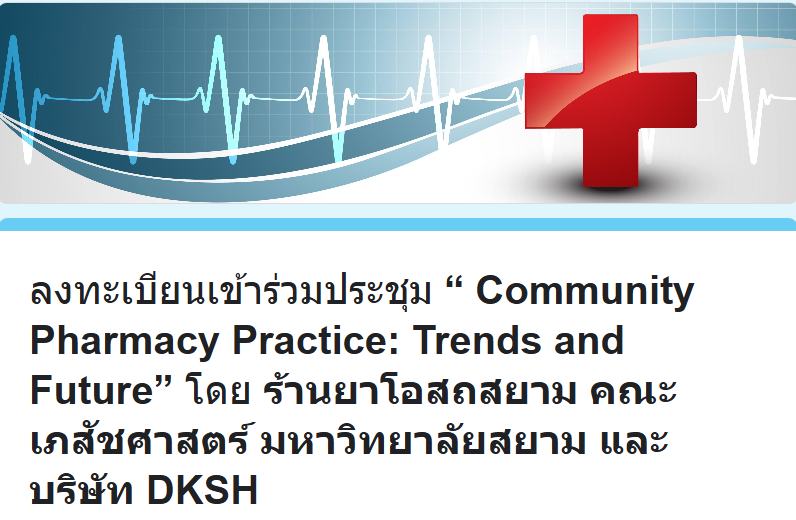 ลงทะเบียนเข้าร่วมประชุม “ Community Pharmacy Practice: Trends and Future” โดย ร้านยาโอสถสยาม คณะเภสัชศาสตร์ มหาวิทยาลัยสยาม และ บริษัท DKSH